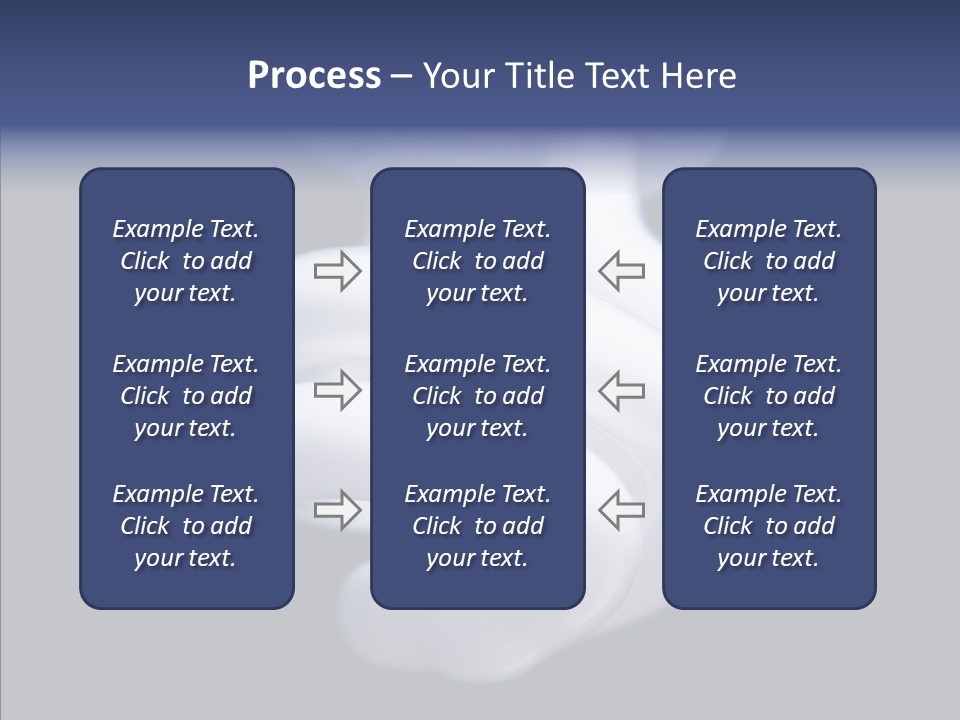 Process – Your Title Text Here

Example Text. Click to add your text.

Example Text. Click to add your text.

Example Text. Click to add your text.

Example Text. Click to add your text.

Example Text. Click to add your text.

Example Text. Click to add your text.

Example Text. Click to add your text.

Example Text. Click to add your text.

Example Text. Click to add your text.